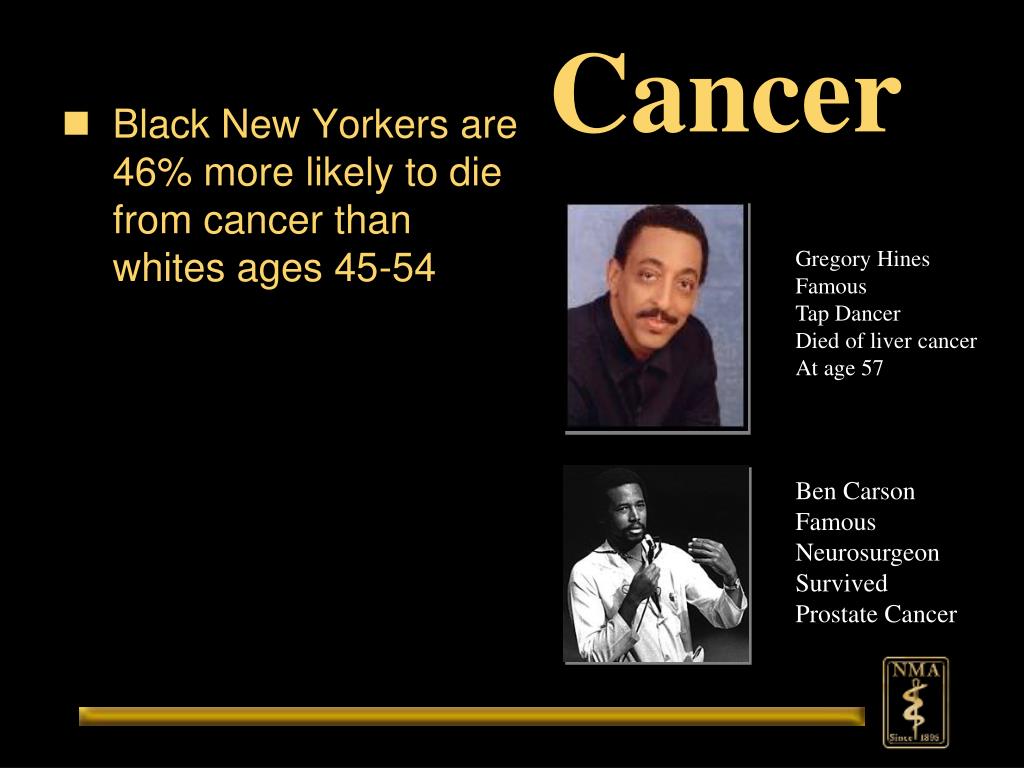 Cancer

Black New Yorkers are 46% more likely to die from cancer than whites ages 45-54

Gregory Hines
Famous
Tap Dancer
Died of liver cancer
At age 57

Ben Carson
Famous
Neurosurgeon
Survived
Prostate Cancer

NMA
Since 1895